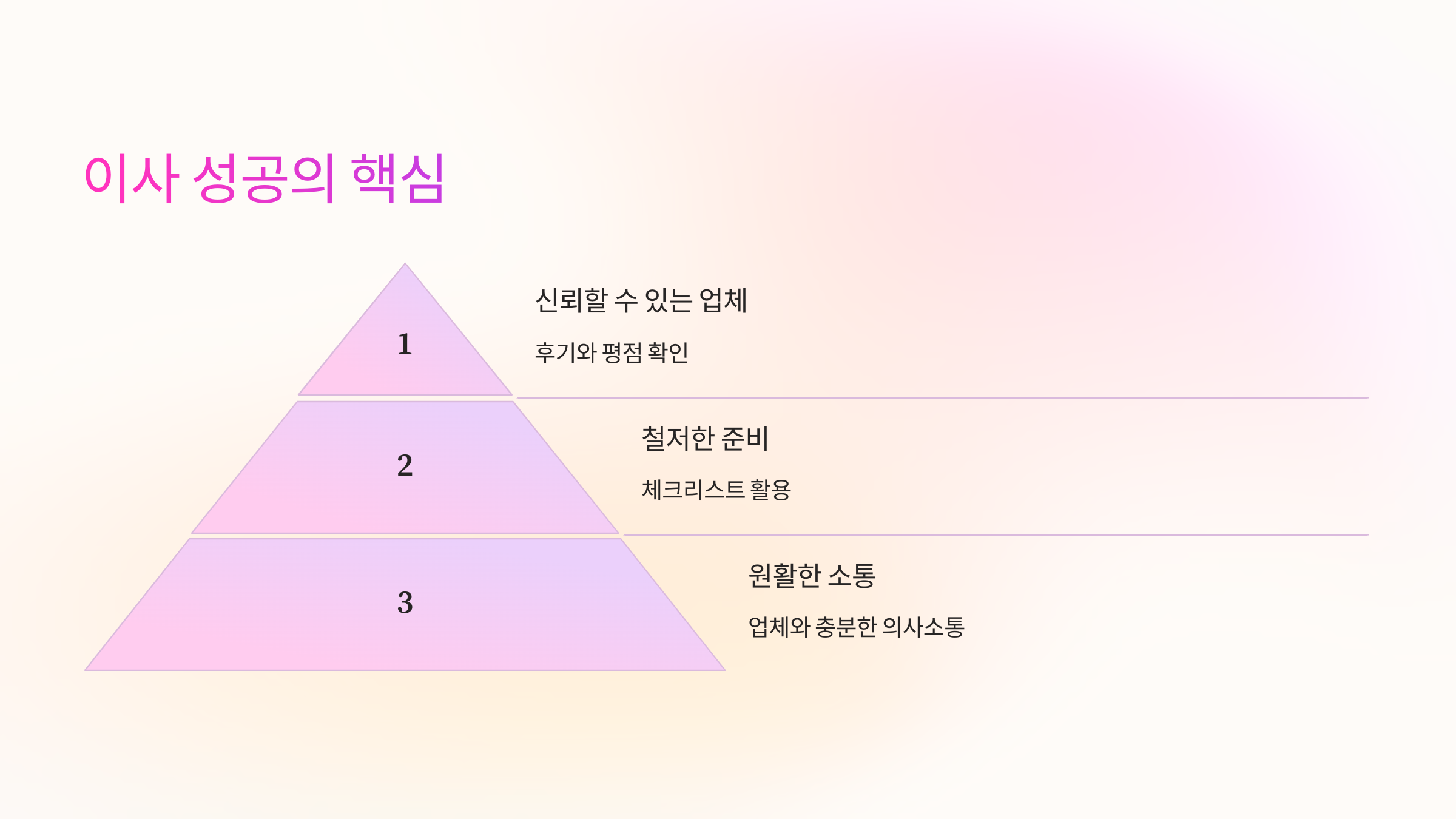 이사 성공의 핵심

1

신뢰할 수 있는 업체

후기와 평점 확인

2

철저한 준비

체크리스트 활용

3

원활한 소통

업체와 충분한 의사소통